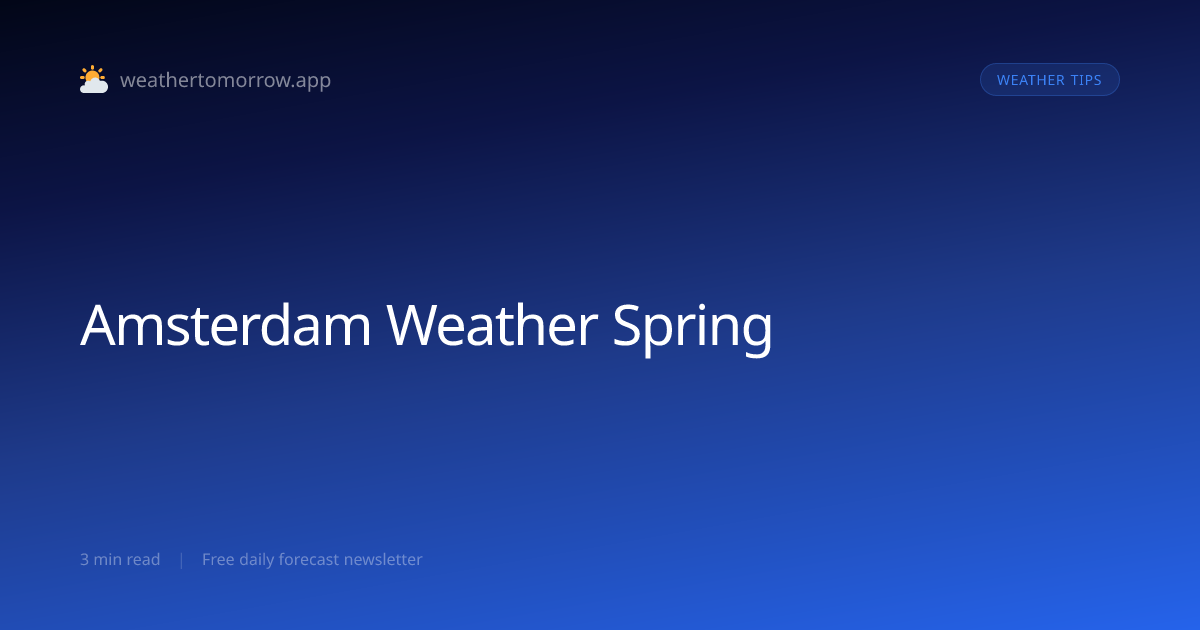 weathertomorrow.app

WEATHER TIPS

Amsterdam Weather Spring

3 min read | Free daily forecast newsletter